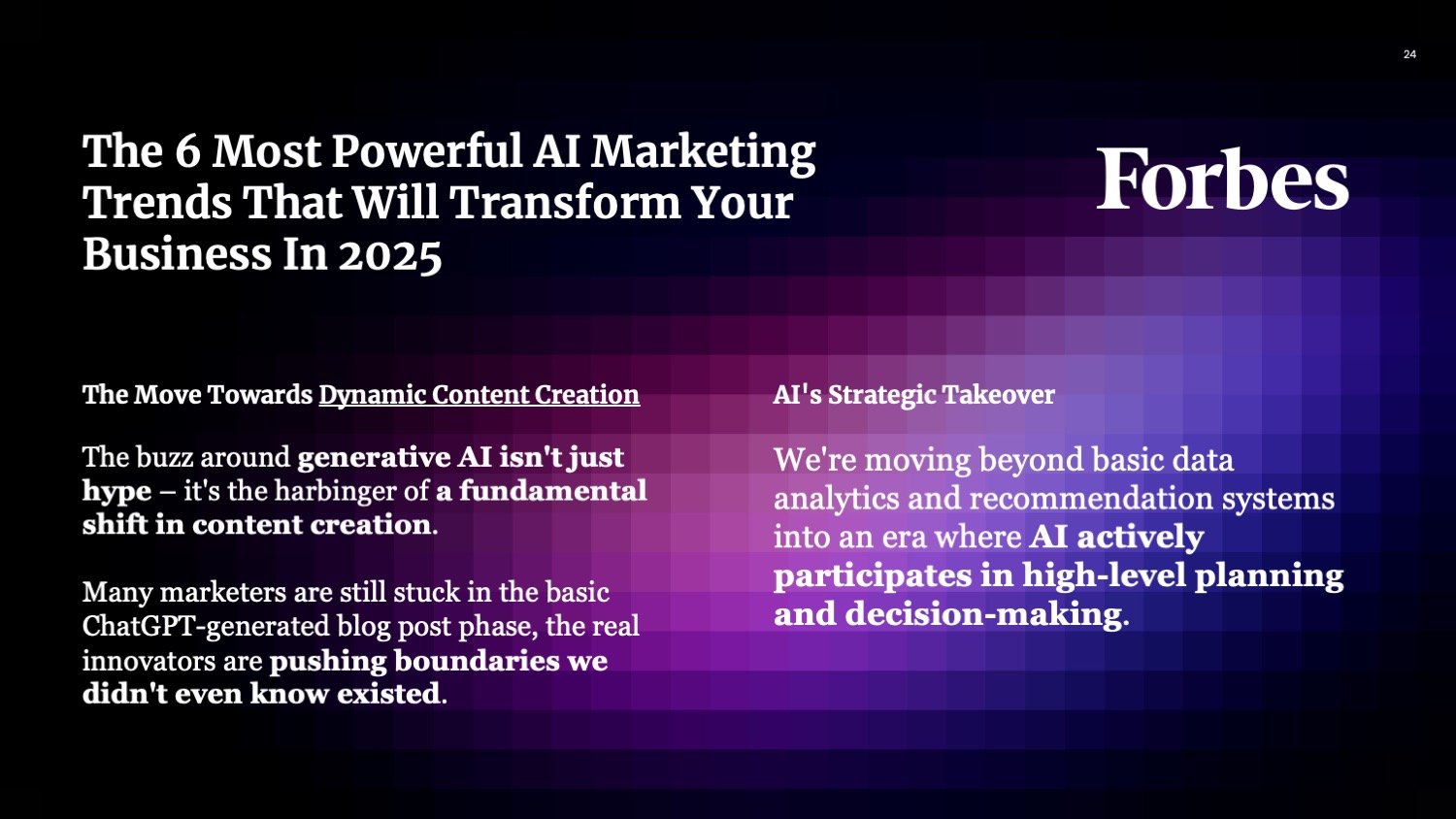 24

The 6 Most Powerful AI Marketing Trends That Will Transform Your Business In 2025

Forbes

The Move Towards Dynamic Content Creation

The buzz around generative AI isn't just hype – it's the harbinger of a fundamental shift in content creation.

Many marketers are still stuck in the basic ChatGPT-generated blog post phase, the real innovators are pushing boundaries we didn't even know existed.

AI's Strategic Takeover

We're moving beyond basic data analytics and recommendation systems into an era where AI actively participates in high-level planning and decision-making.